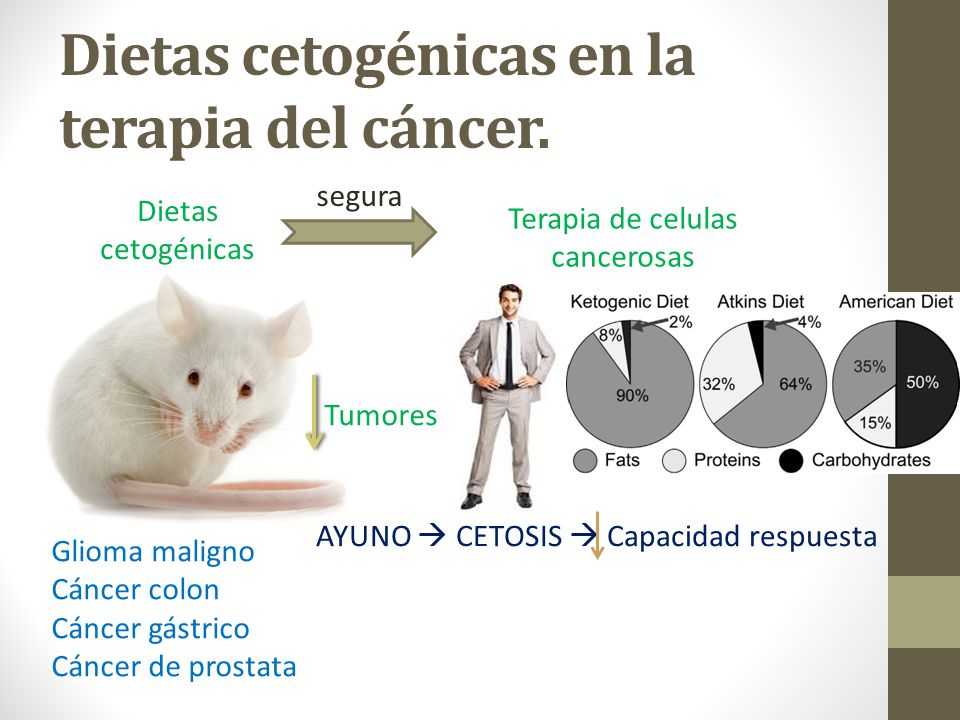 Dietas cetogénicas en la terapia del cáncer.

Dietas cetogénicas

segura

Terapia de celulas cancerosas

Tumores

Ketogenic Diet

8%

2%

90%

Atkins Diet

4%

32%

64%

American Diet

35%

50%

15%

Fats

Proteins

Carbohydrates

AYUNO → CETOSIS → Capacidad respuesta

Glioma maligno
Cáncer colon
Cáncer gástrico
Cáncer de prostata